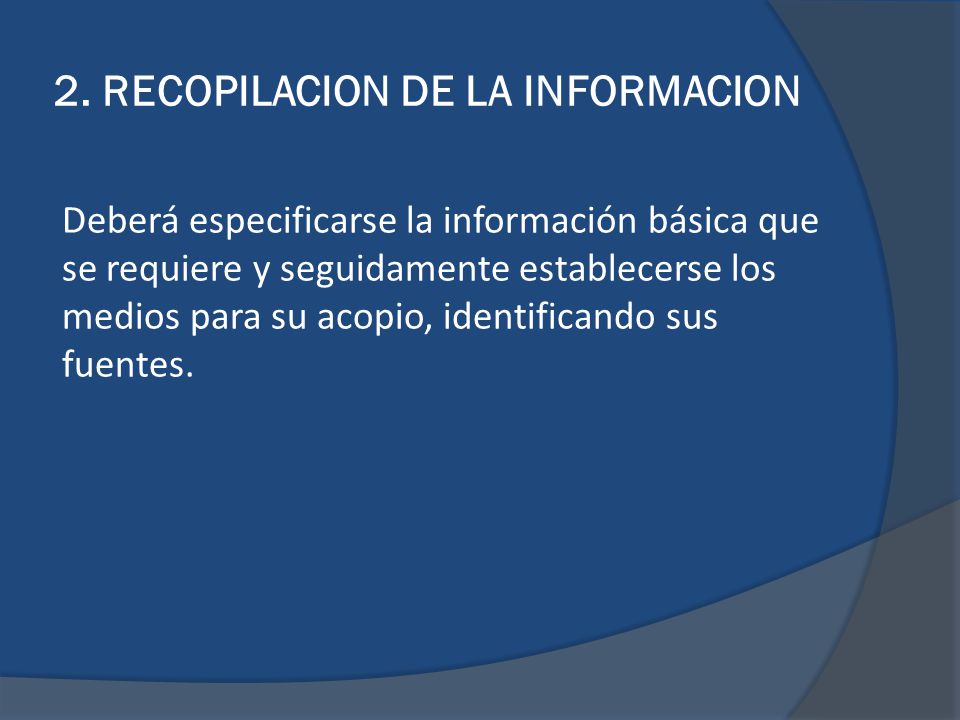 2. RECOPILACION DE LA INFORMACION

Deberá especificarse la información básica que se requiere y seguidamente establecerse los medios para su acopio, identificando sus fuentes.